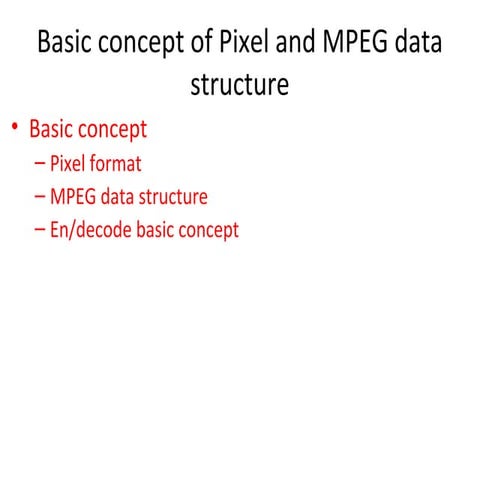 Basic concept of Pixel and MPEG data structure

• Basic concept
– Pixel format
– MPEG data structure
– En/decode basic concept